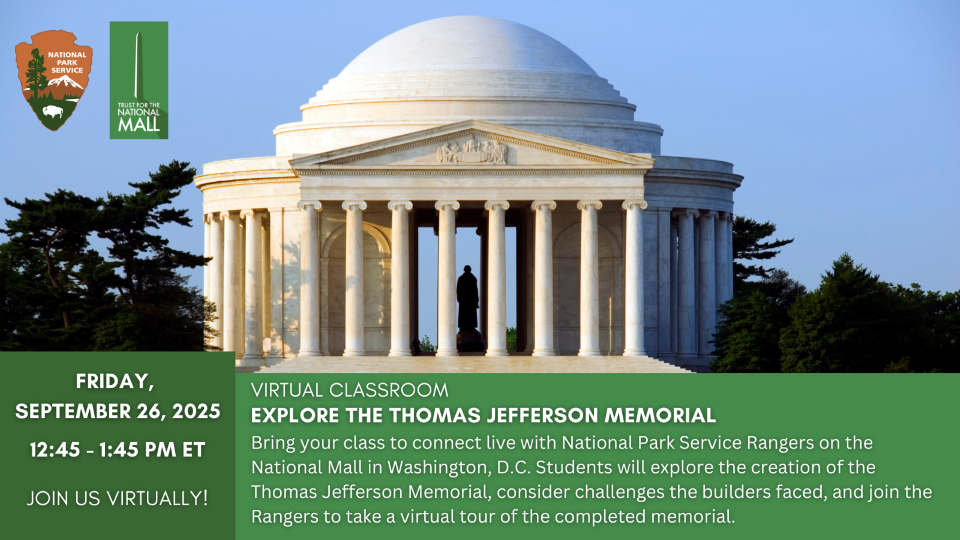 NATIONAL PARK SERVICE

TRUST FOR THE NATIONAL MALL

FRIDAY, SEPTEMBER 26, 2025

12:45 - 1:45 PM ET

JOIN US VIRTUALLY!

VIRTUAL CLASSROOM
EXPLORE THE THOMAS JEFFERSON MEMORIAL

Bring your class to connect live with National Park Service Rangers on the National Mall in Washington, D.C. Students will explore the creation of the Thomas Jefferson Memorial, consider challenges the builders faced, and join the Rangers to take a virtual tour of the completed memorial.